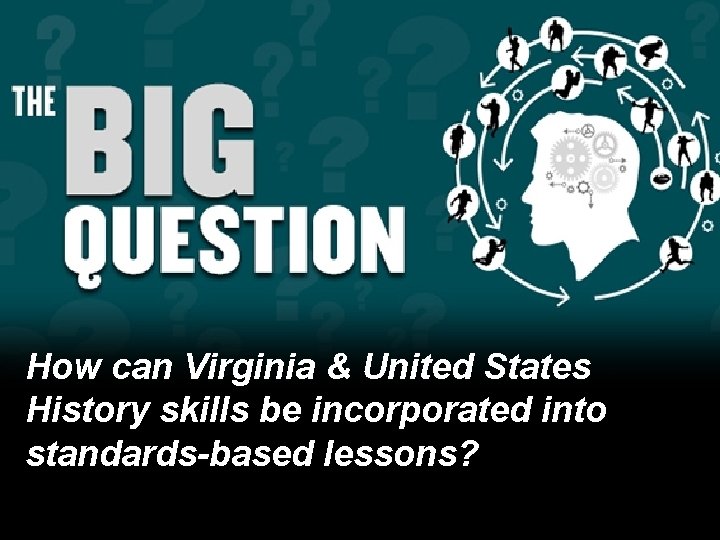 THE BIG QUESTION

How can Virginia & United States History skills be incorporated into standards-based lessons?